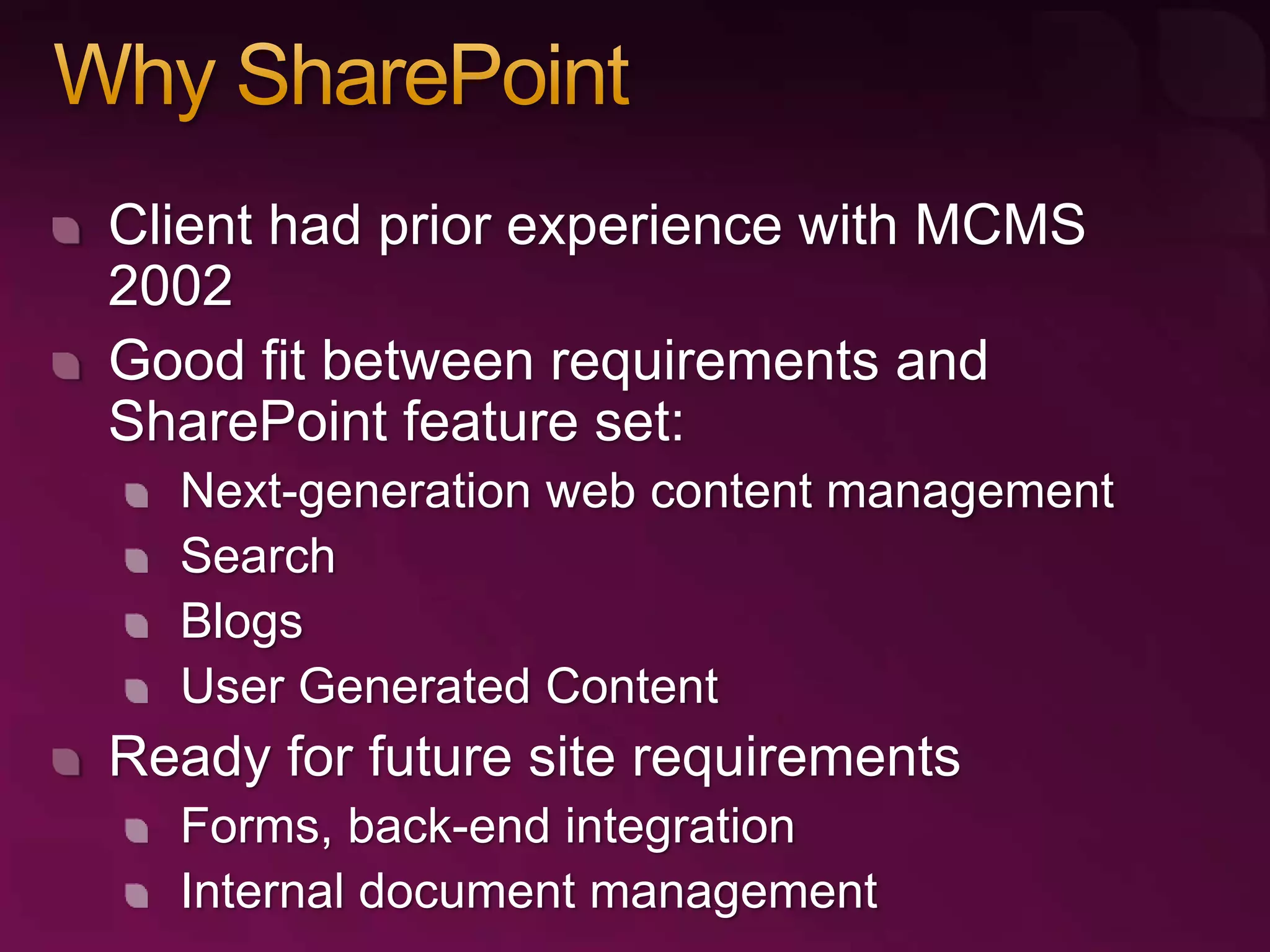 Why SharePoint

Client had prior experience with MCMS 2002

Good fit between requirements and SharePoint feature set:

Next-generation web content management

Search

Blogs

User Generated Content

Ready for future site requirements

Forms, back-end integration

Internal document management